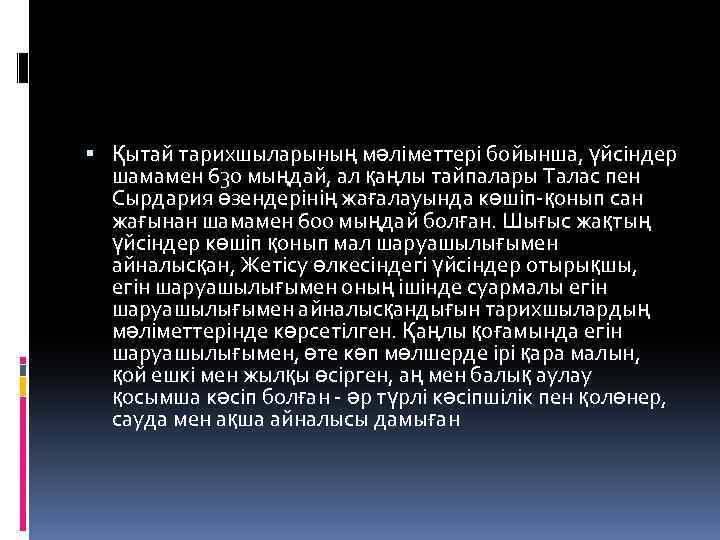 ▪ Қытай тарихшыларының мәліметтері бойынша, үйсіндер шамамен 630 мыңдай, ал қаңлы тайпалары Талас пен Сырдария өзендерінің жағалауында көшіп-қонып сан жағынан шамамен 600 мыңдай болған. Шығыс жақтың үйсіндер көшіп қонып мал шаруашылығымен айналысқан, Жетісу өлкесіндегі үйсіндер отырықшы, егін шаруашылығымен оның ішінде суармалы егін шаруашылығымен айналысқандығын тарихшылардың мәліметтерінде көрсетілген. Қаңлы қоғамында егін шаруашылығымен, өте көп мөлшерде ірі қара малын, қой ешкі мен жылқы өсірген, аң мен балық аулау қосымша кәсіп болған - әр түрлі кәсіпшілік пен қолөнер, сауда мен ақша айналысы дамыған